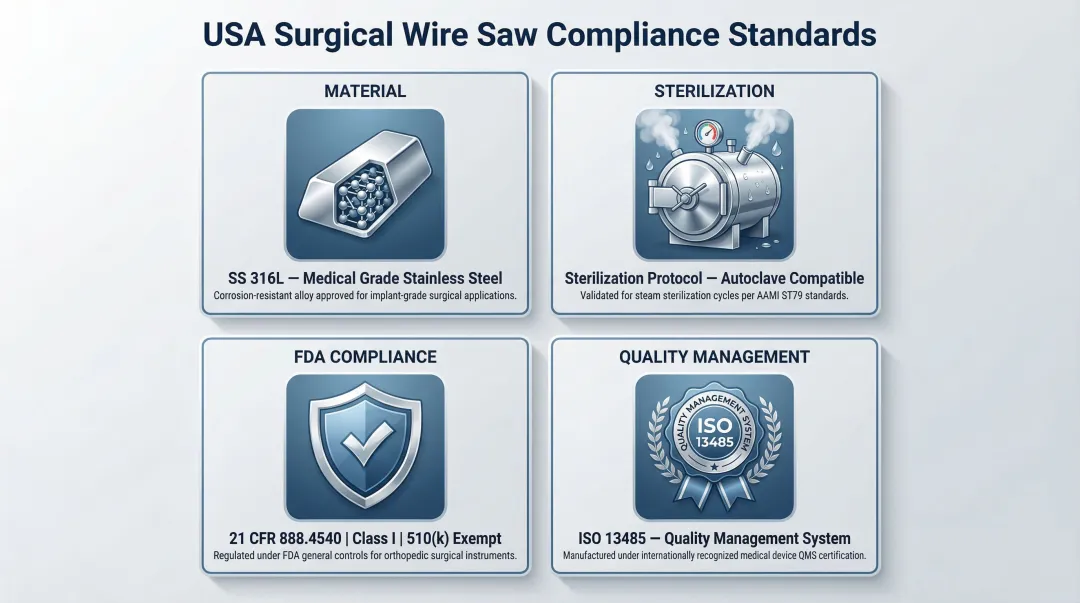 USA Surgical Wire Saw Compliance Standards

MATERIAL

SS 316L — Medical Grade Stainless Steel

Corrosion-resistant alloy approved for implant-grade surgical applications.

STERILIZATION

Sterilization Protocol — Autoclave Compatible

Validated for steam sterilization cycles per AAMI ST79 standards.

FDA COMPLIANCE

21 CFR 888.4540 | Class I | 510(k) Exempt

Regulated under FDA general controls for orthopedic surgical instruments.

QUALITY MANAGEMENT

QUALITY MANAGEMENT SYSTEM

ISO 13485

ISO 13485 — Quality Management System

Manufactured under internationally recognized medical device QMS certification.